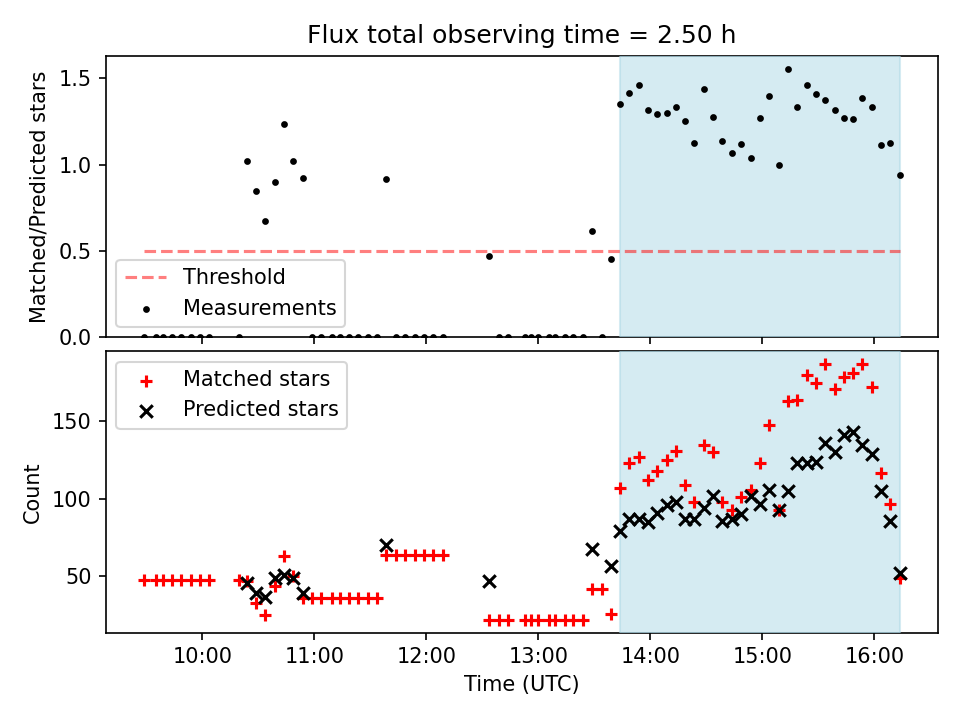 Flux total observing time = 2.50 h

Matched/Predicted stars

1.5
1.0
0.5
0.0

Threshold
Measurements

Matched stars
Predicted stars

Count

150
100
50

10:00
11:00
12:00
13:00
14:00
15:00
16:00

Time (UTC)